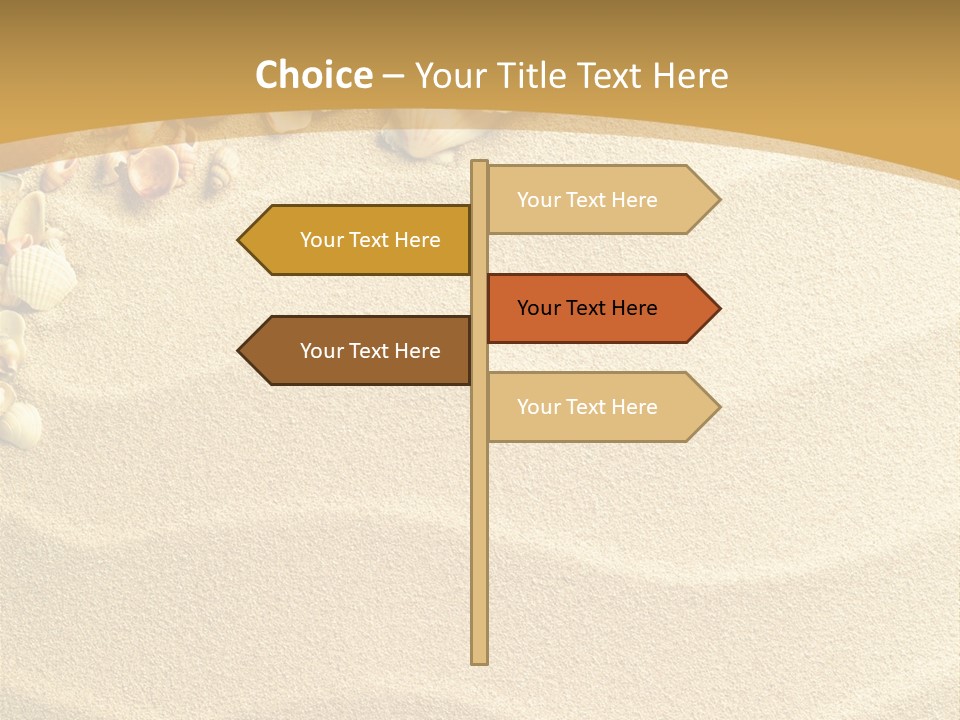 Choice – Your Title Text Here

Your Text Here

Your Text Here

Your Text Here

Your Text Here

Your Text Here